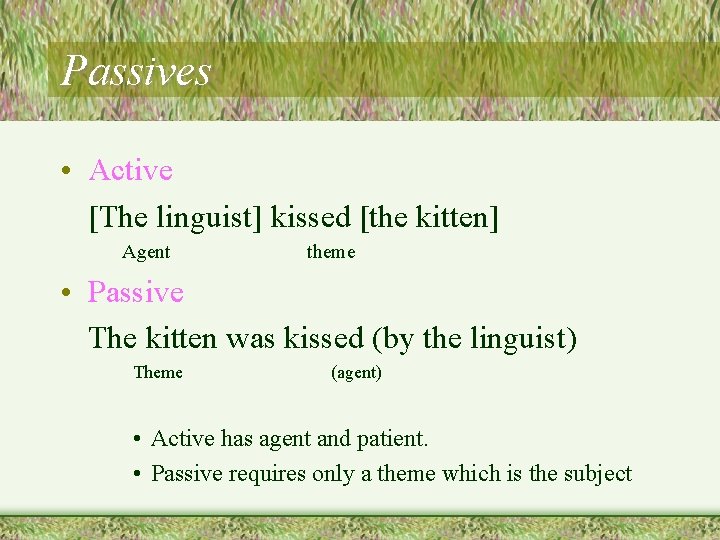 Passives

• Active

[The linguist] kissed [the kitten]

Agent theme

• Passive

The kitten was kissed (by the linguist)

Theme (agent)

• Active has agent and patient.

• Passive requires only a theme which is the subject